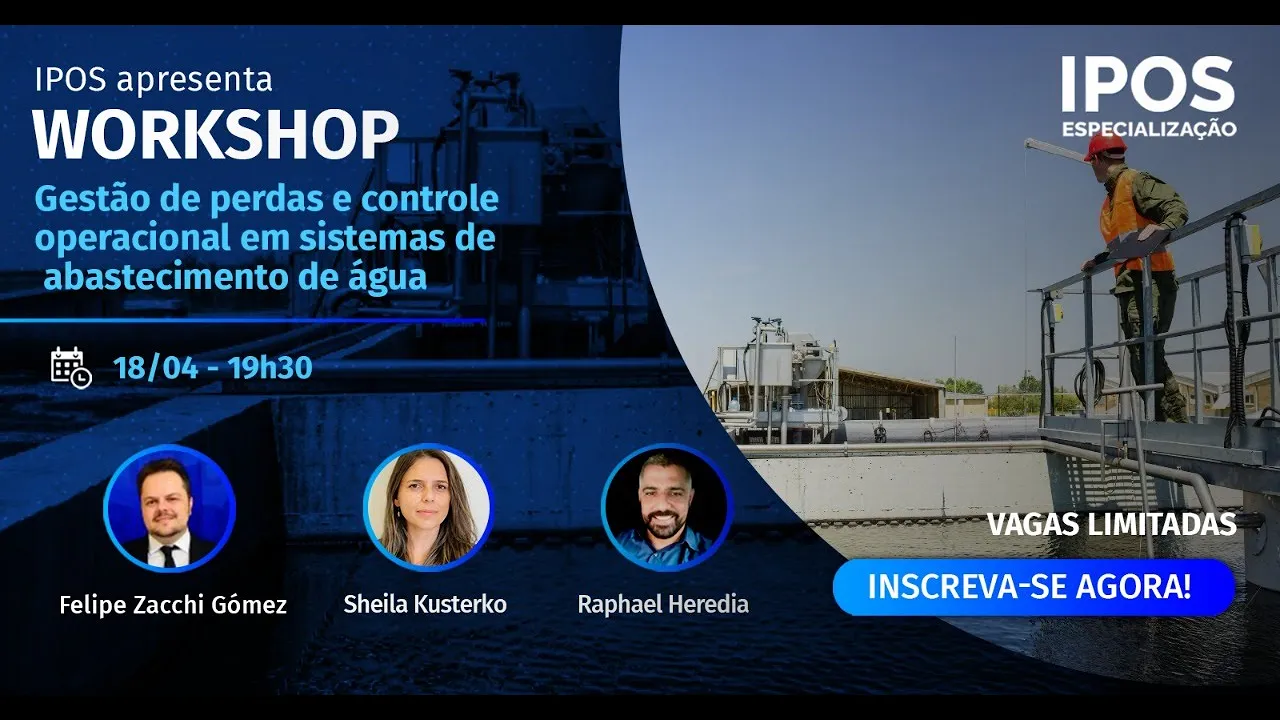 IPOS apresenta
WORKSHOP
Gestão de perdas e controle operacional em sistemas de abastecimento de água

18/04 - 19h30

Felipe Zacchi Gómez

Sheila Kusterko

Raphael Heredia

IPOS
ESPECIALIZAÇÃO

VAGAS LIMITADAS

INSCREVA-SE AGORA!